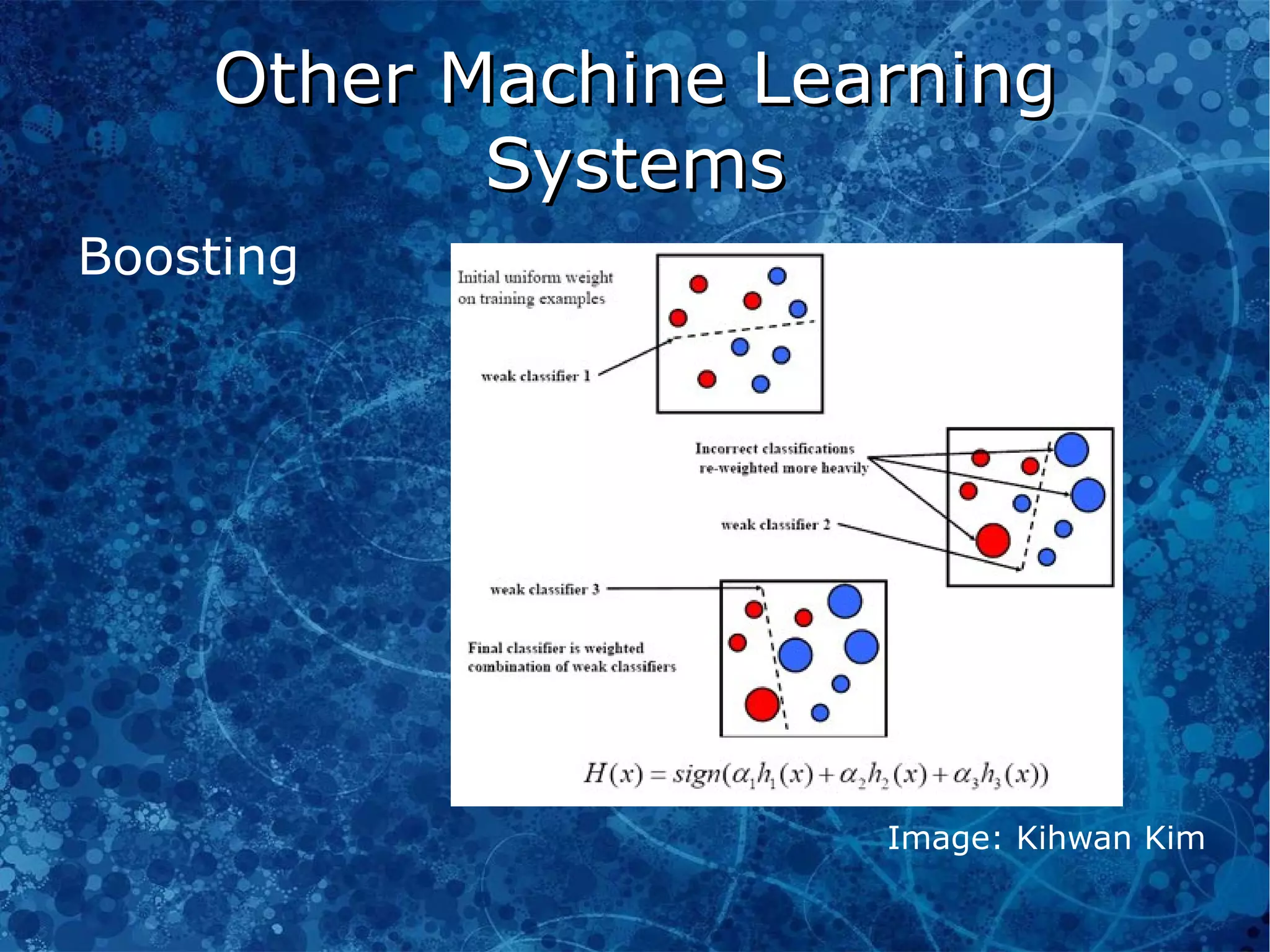 Other Machine Learning Systems

Boosting

Initial uniform weight on training examples

weak classifier 1

Incorrect classifications re-weighted more heavily

weak classifier 2

weak classifier 3

Final classifier is weighted combination of weak classifiers

$H(x) = sign(\alpha_1 h_1(x) + \alpha_2 h_2(x) + \alpha_3 h_3(x))$

Image: Kihwan Kim